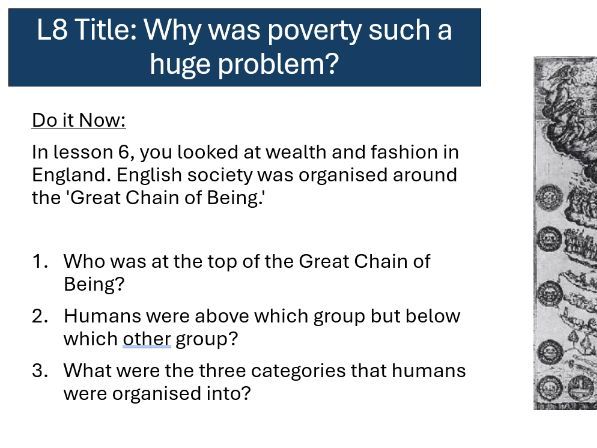 L8 Title: Why was poverty such a huge problem?

Do it Now:

In lesson 6, you looked at wealth and fashion in England. English society was organised around the 'Great Chain of Being.'

1. Who was at the top of the Great Chain of Being?
2. Humans were above which group but below which other group?
3. What were the three categories that humans were organised into?